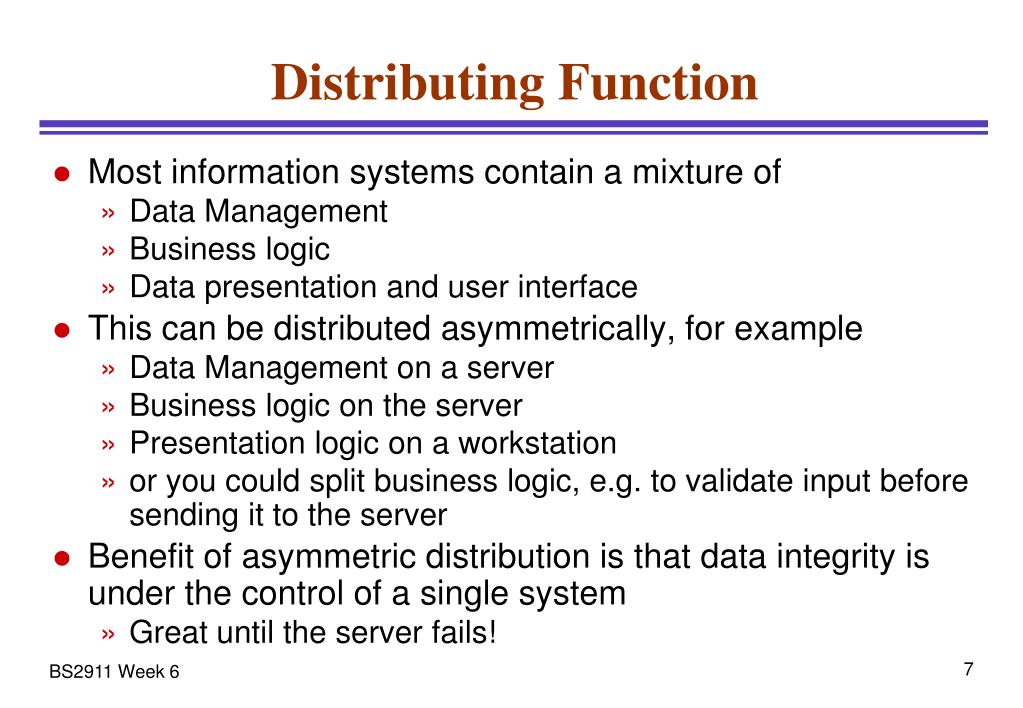 Distributing Function

● Most information systems contain a mixture of
» Data Management
» Business logic
» Data presentation and user interface
● This can be distributed asymmetrically, for example
» Data Management on a server
» Business logic on the server
» Presentation logic on a workstation
» or you could split business logic, e.g. to validate input before sending it to the server
● Benefit of asymmetric distribution is that data integrity is under the control of a single system
» Great until the server fails!

BS2911 Week 6

7